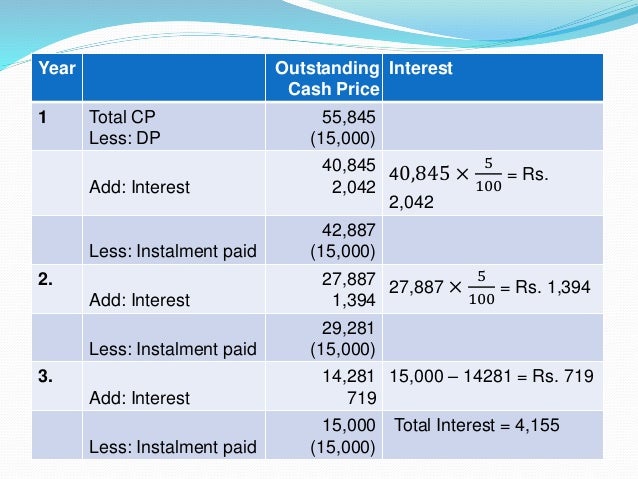 | Year | | Outstanding Cash Price | Interest |
|---|---|---|---|
| 1 | Total CP<br>Less: DP | 55,845<br>(15,000) | |
| | Add: Interest | 40,845<br>2,042 | $40,845 \times \frac{5}{100}$ = Rs. 2,042 |
| | Less: Instalment paid | 42,887<br>(15,000) | |
| 2. | Add: Interest | 27,887<br>1,394 | $27,887 \times \frac{5}{100}$ = Rs. 1,394 |
| | Less: Instalment paid | 29,281<br>(15,000) | |
| 3. | Add: Interest | 14,281<br>719 | 15,000 – 14281 = Rs. 719 |
| | Less: Instalment paid | 15,000<br>(15,000) | Total Interest = 4,155 |